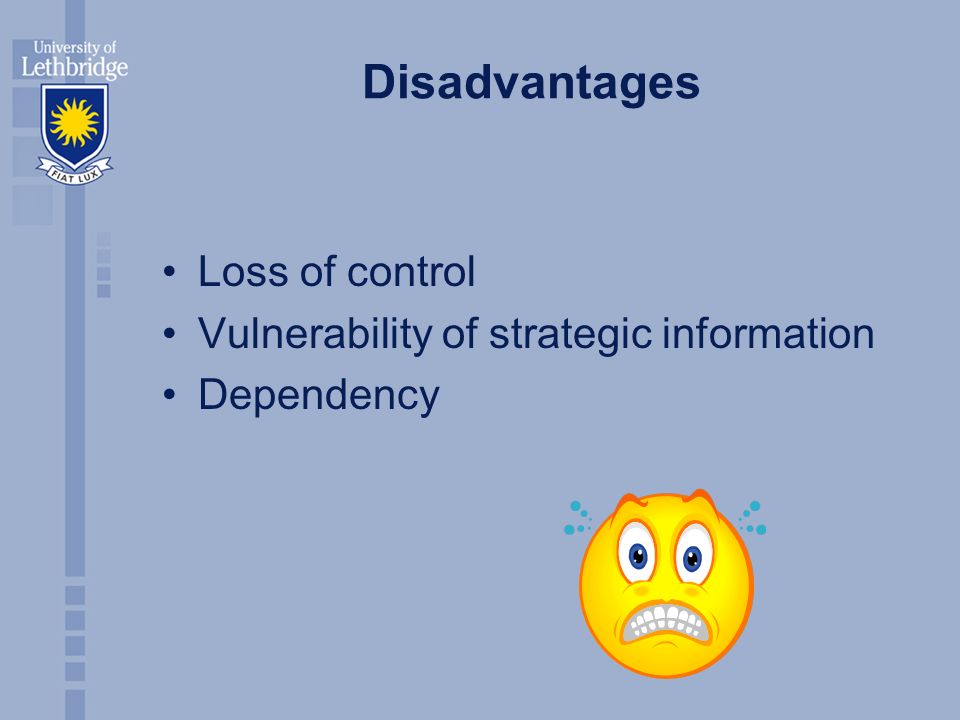 University of Lethbridge

FIAT LUX

Disadvantages

• Loss of control
• Vulnerability of strategic information
• Dependency